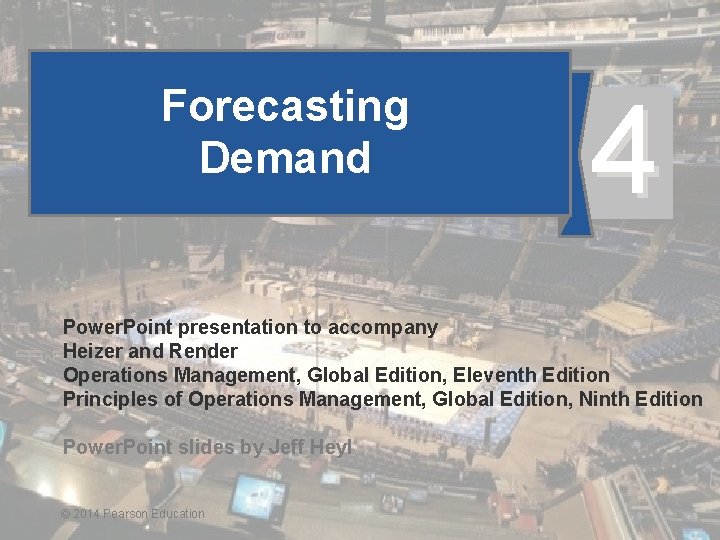 Forecasting Demand

4

Power.Point presentation to accompany
Heizer and Render
Operations Management, Global Edition, Eleventh Edition
Principles of Operations Management, Global Edition, Ninth Edition

Power.Point slides by Jeff Heyl

© 2014 Pearson Education